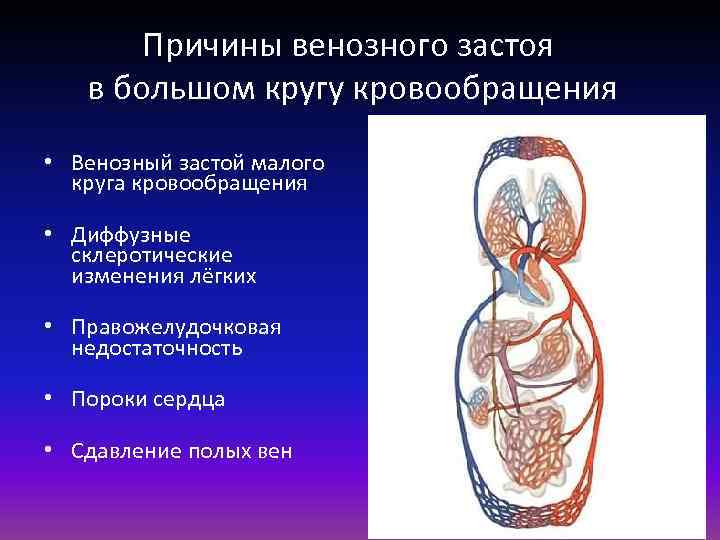 Причины венозного застоя в большом кругу кровообращения

• Венозный застой малого круга кровообращения

• Диффузные склеротические изменения лёгких

• Правожелудочковая недостаточность

• Пороки сердца

• Сдавление полых вен